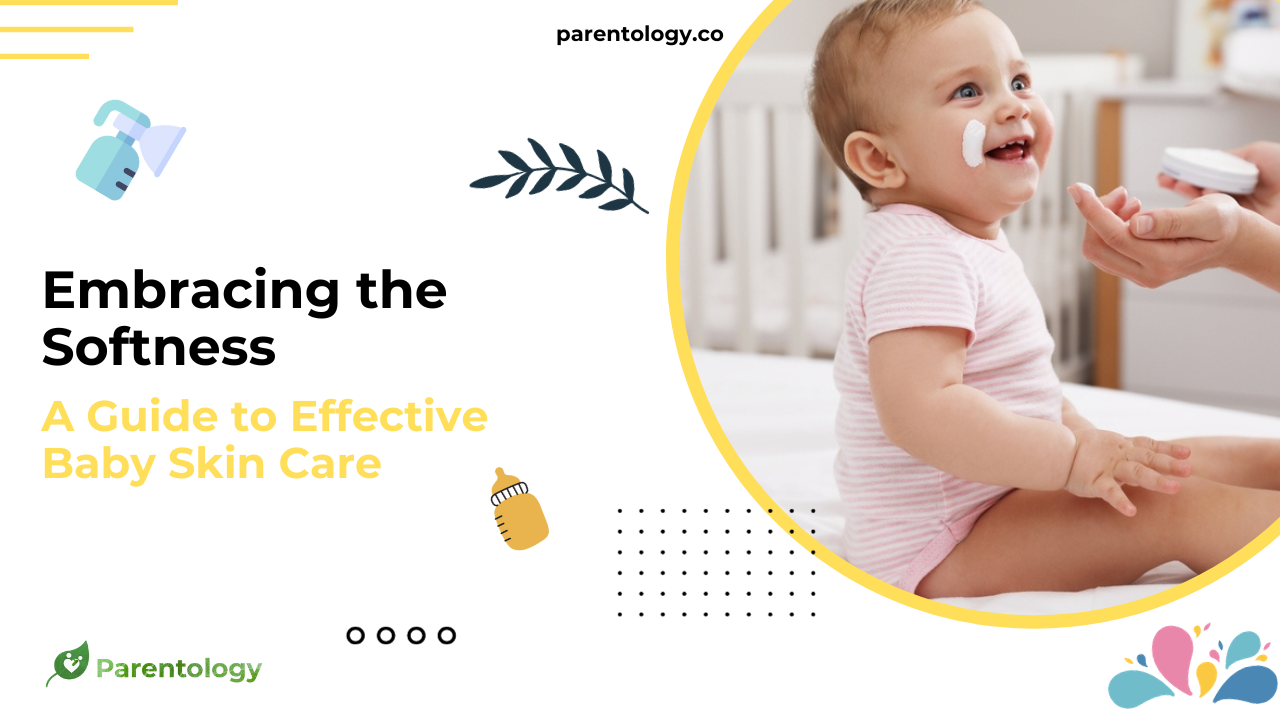 parentology.co

Embracing the Softness

A Guide to Effective Baby Skin Care

Parentology